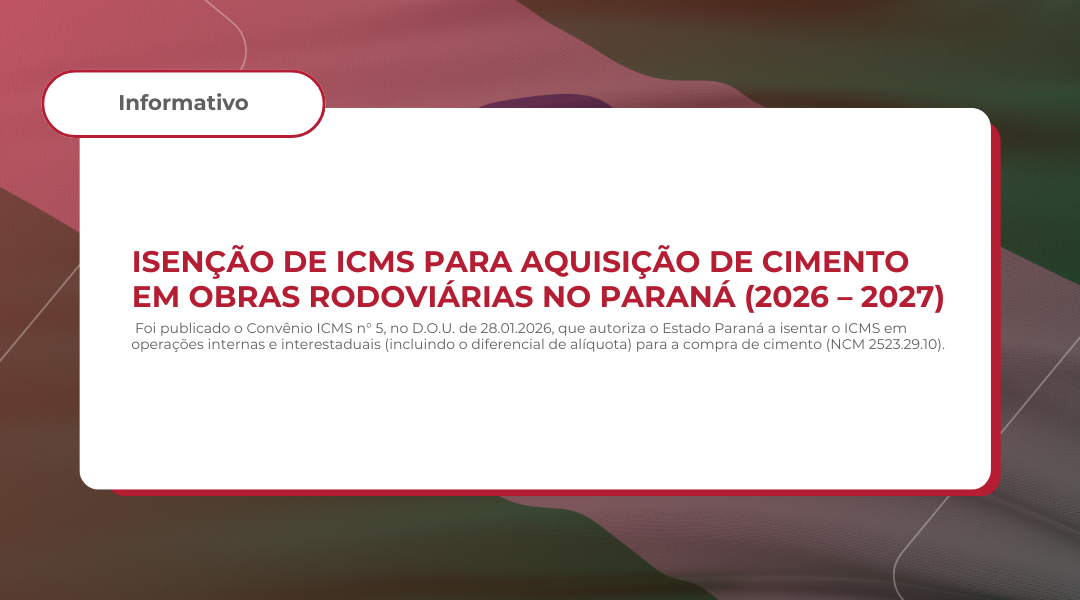 Informativo

ISENÇÃO DE ICMS PARA AQUISIÇÃO DE CIMENTO EM OBRAS RODOVIÁRIAS NO PARANÁ (2026 – 2027)

Foi publicado o Convênio ICMS nº 5, no D.O.U. de 28.01.2026, que autoriza o Estado Paraná a isentar o ICMS em operações internas e interestaduais (incluindo o diferencial de alíquota) para a compra de cimento (NCM 2523.29.10).